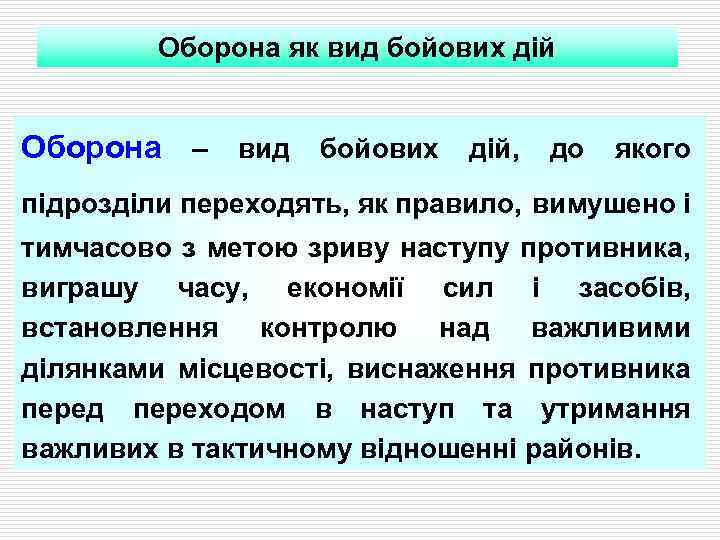 Оборона як вид бойових дій

Оборона – вид бойових дій, до якого підрозділи переходять, як правило, вимушено і тимчасово з метою зриву наступу противника, виграшу часу, економії сил і засобів, встановлення контролю над важливими ділянками місцевості, виснаження противника перед переходом в наступ та утримання важливих в тактичному відношенні районів.